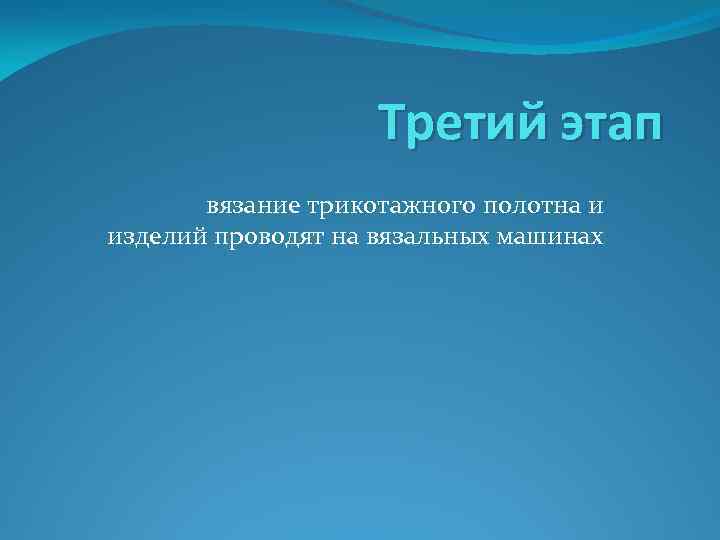 Третий этап

вязание трикотажного полотна и изделий проводят на вязальных машинах